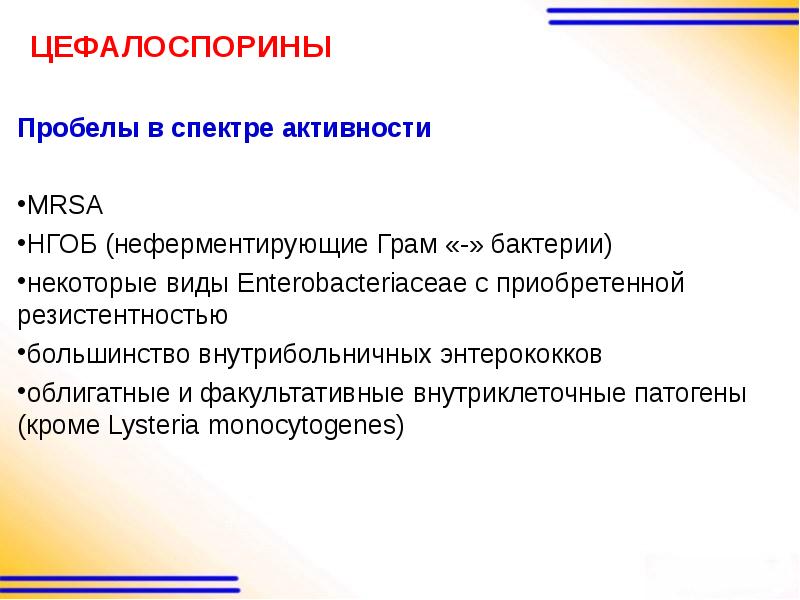 ЦЕФАЛОСПОРИНЫ

Пробелы в спектре активности

•MRSA

•НГОБ (неферментирующие Грам «-» бактерии)

•некоторые виды Enterobacteriaceae с приобретенной резистентностью

•большинство внутрибольничных энтерококков

•облигатные и факультативные внутриклеточные патогены (кроме Lysteria monocytogenes)